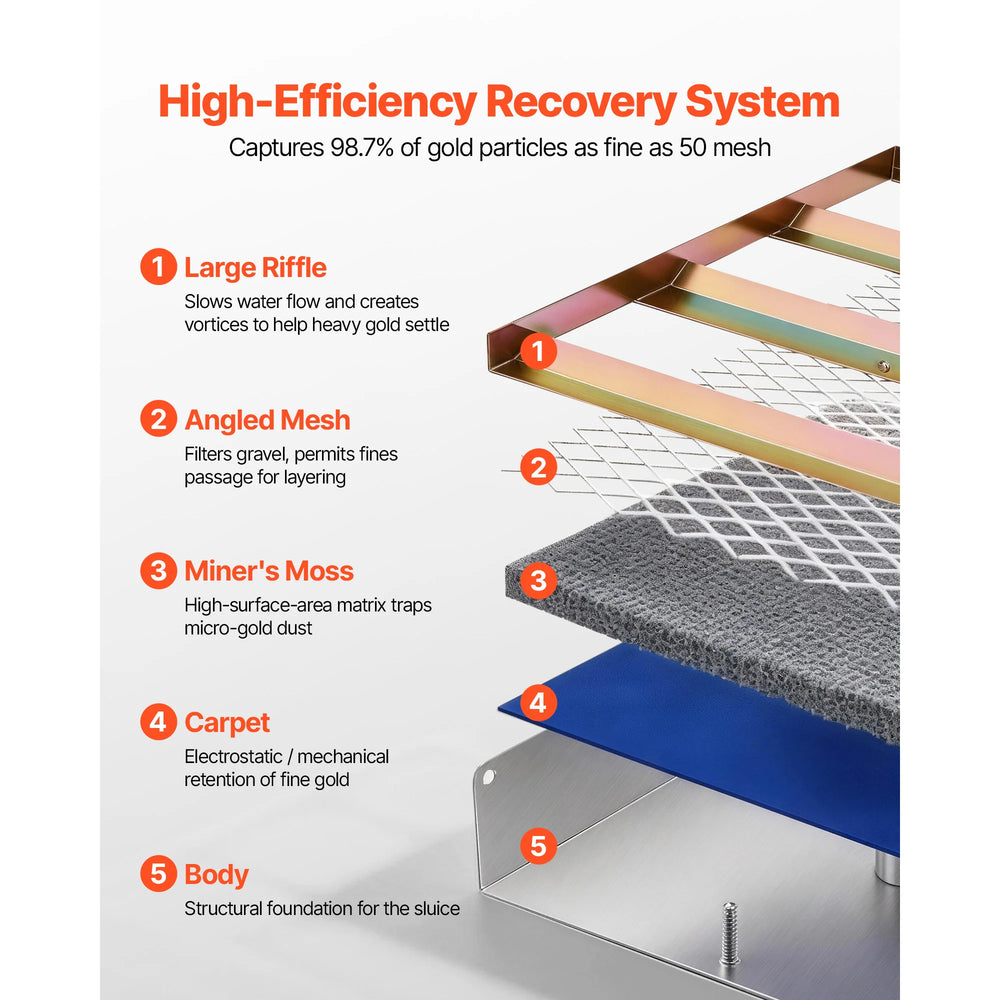 High-Efficiency Recovery System

Captures 98.7% of gold particles as fine as 50 mesh

1 Large Riffle

Slows water flow and creates vortices to help heavy gold settle

2 Angled Mesh

Filters gravel, permits fines passage for layering

3 Miner's Moss

High-surface-area matrix traps micro-gold dust

4 Carpet

Electrostatic / mechanical retention of fine gold

5 Body

Structural foundation for the sluice

1

2

3

4

5